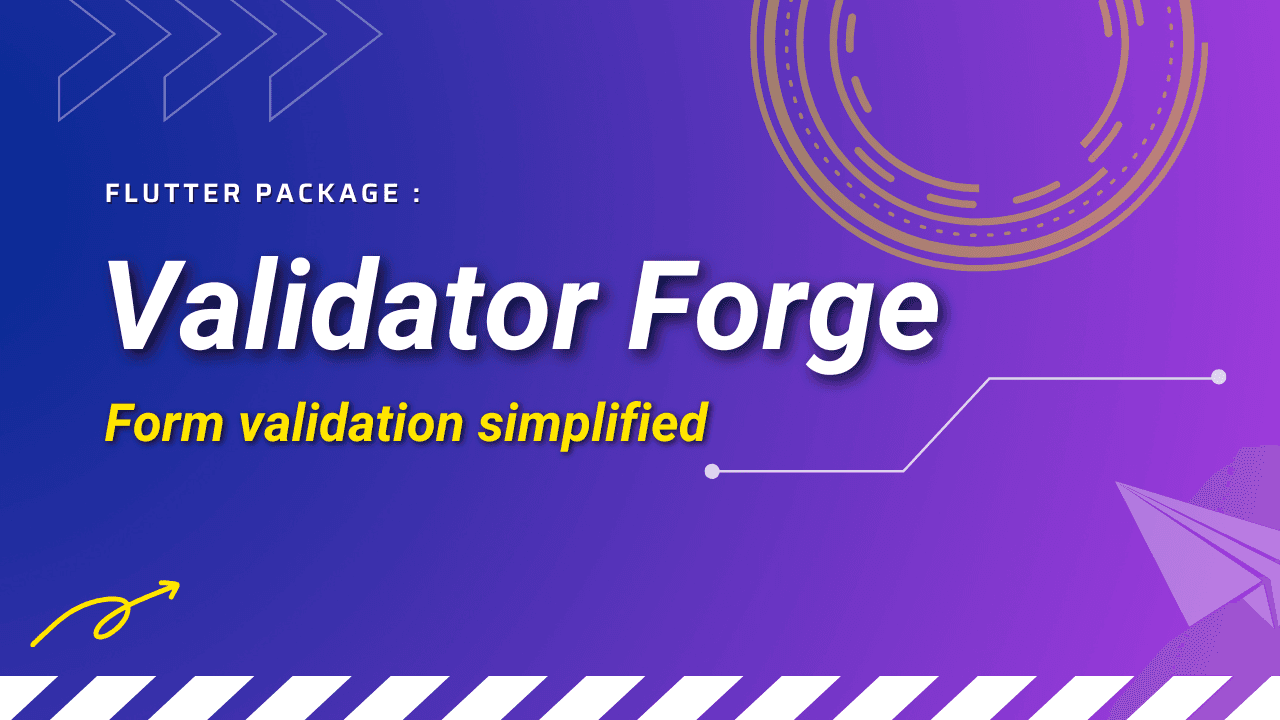 FLUTTER PACKAGE :

Validator Forge

Form validation simplified